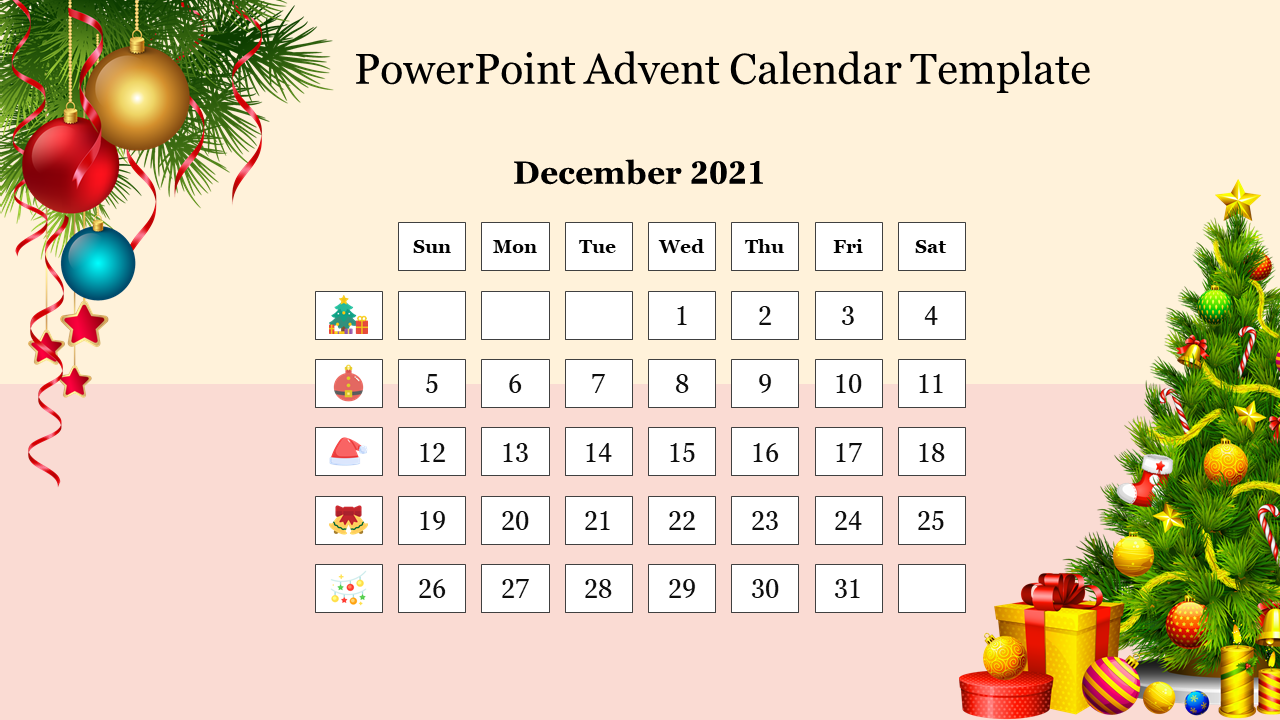 PowerPoint Advent Calendar Template

December 2021

| Sun | Mon | Tue | Wed | Thu | Fri | Sat |
|---|---|---|---|---|---|---|
| | | | 1 | 2 | 3 | 4 |
| 5 | 6 | 7 | 8 | 9 | 10 | 11 |
| 12 | 13 | 14 | 15 | 16 | 17 | 18 |
| 19 | 20 | 21 | 22 | 23 | 24 | 25 |
| 26 | 27 | 28 | 29 | 30 | 31 | |